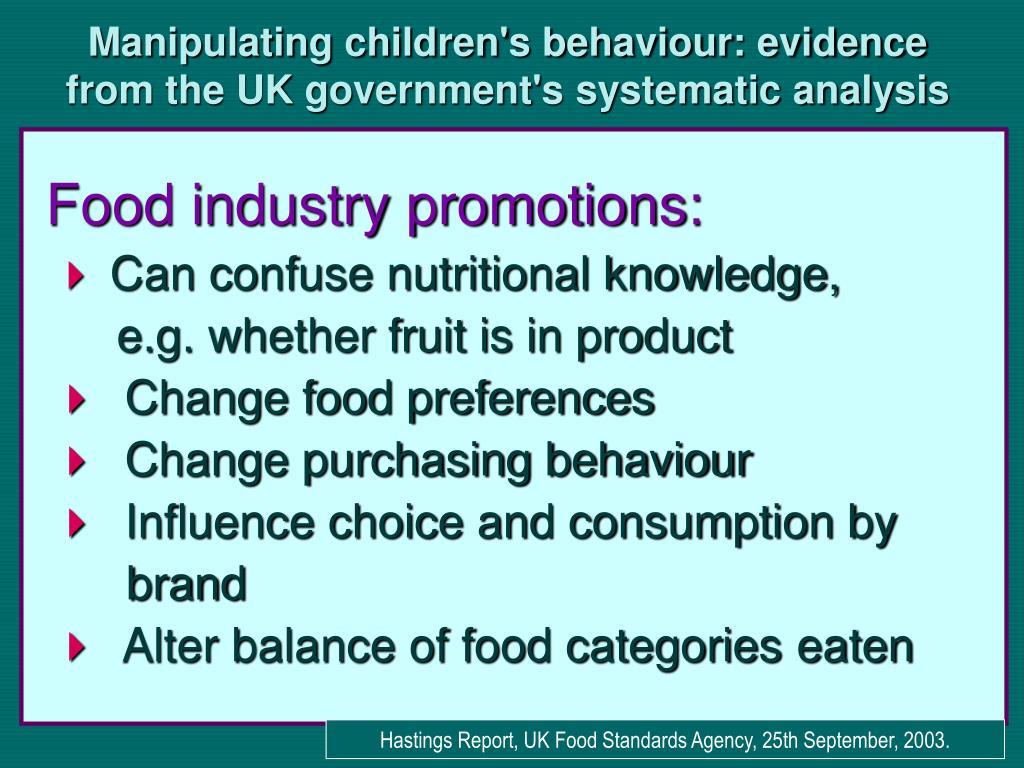 Manipulating children's behaviour: evidence from the UK government's systematic analysis

Food industry promotions:

Can confuse nutritional knowledge, e.g. whether fruit is in product

Change food preferences

Change purchasing behaviour

Influence choice and consumption by brand

Alter balance of food categories eaten

Hastings Report, UK Food Standards Agency, 25th September, 2003.